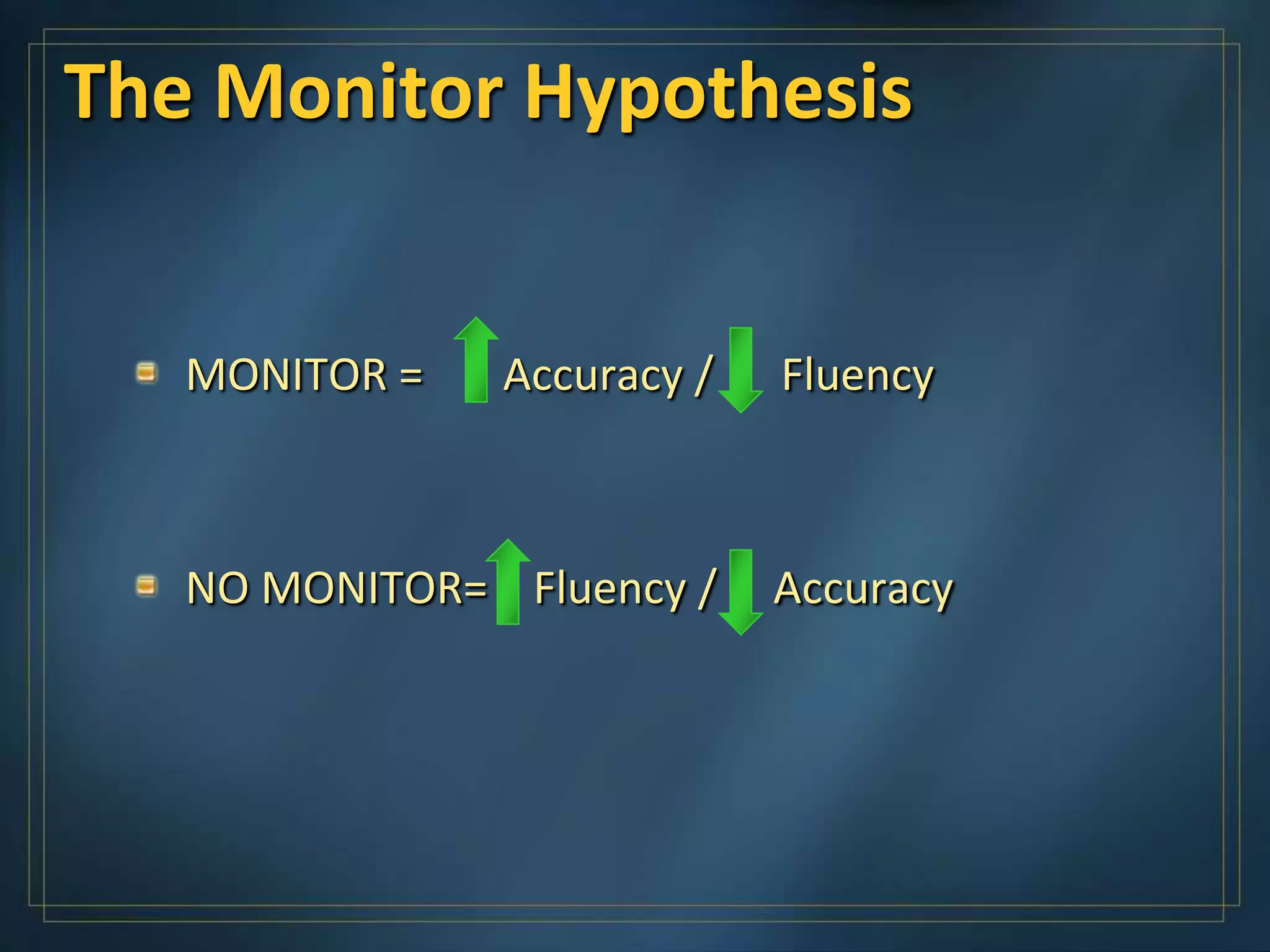 The Monitor Hypothesis

MONITOR = Accuracy / Fluency

NO MONITOR= Fluency / Accuracy